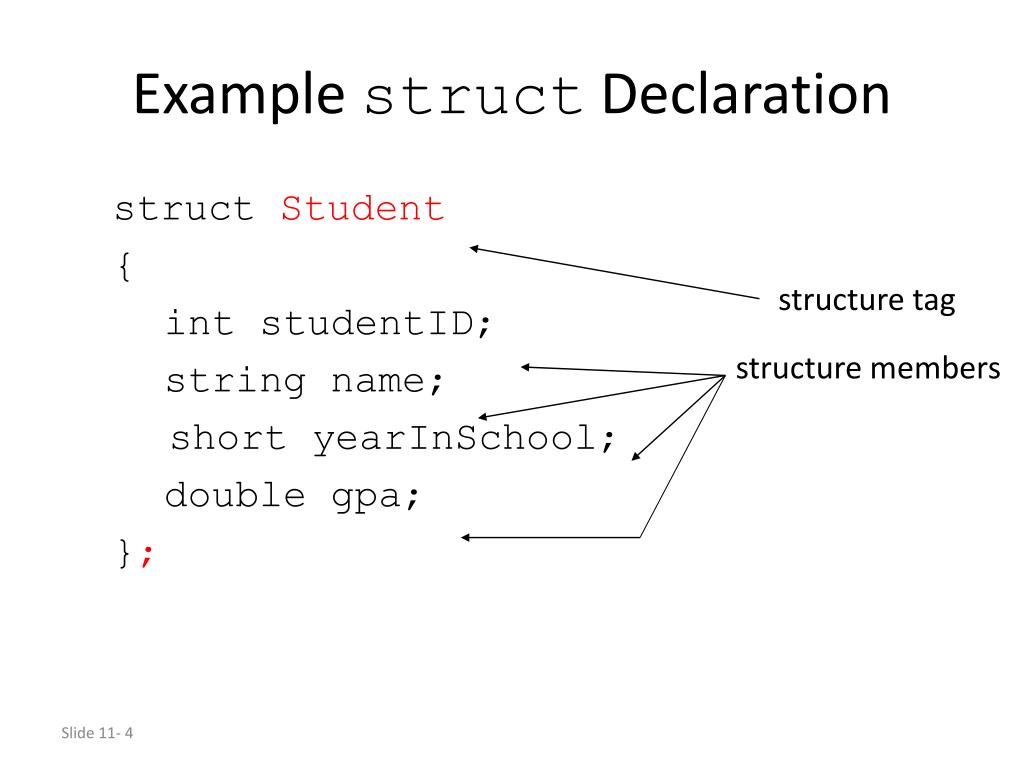 Example struct Declaration

struct Student
{
int studentID;
string name;
short yearInSchool;
double gpa;
};

structure tag

structure members

Slide 11- 4